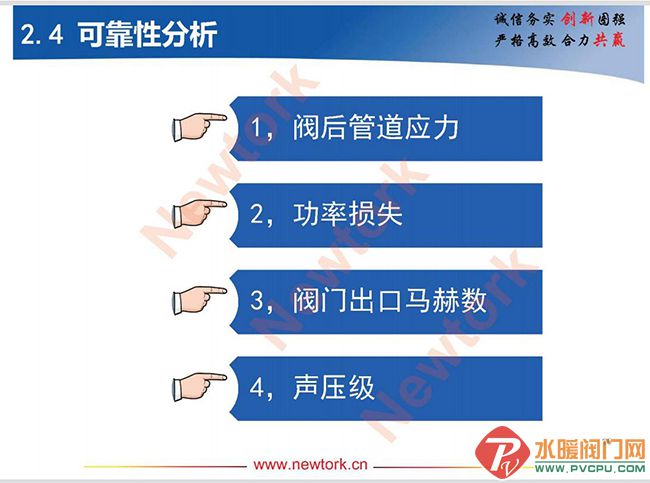 2.4 可靠性分析

诚信务实 创新图强
严格高效 合力共赢

1，阀后管道应力

2，功率损失

3，阀门出口马赫数

4，声压级

Newtork
Newtork
Newtork

www.newtork.cn

水暖阀门网
WWW.PVCPU.COM